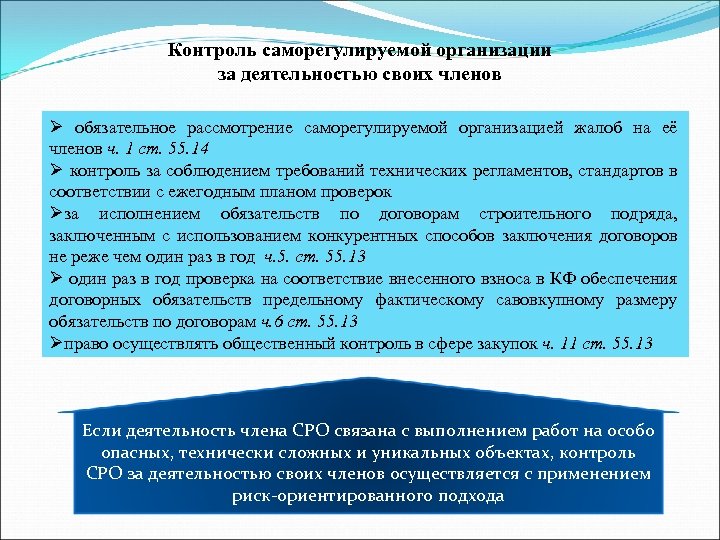 Контроль саморегулируемой организации за деятельностью своих членов

➢ обязательное рассмотрение саморегулируемой организацией жалоб на её членов ч. 1 ст. 55.14
➢ контроль за соблюдением требований технических регламентов, стандартов в соответствии с ежегодным планом проверок
➢за исполнением обязательств по договорам строительного подряда, заключенным с использованием конкурентных способов заключения договоров не реже чем один раз в год ч.5. ст. 55.13
➢ один раз в год проверка на соответствие внесенного взноса в КФ обеспечения договорных обязательств предельному фактическому савовкупному размеру обязательств по договорам ч.6 ст. 55.13
➢право осуществлять общественный контроль в сфере закупок ч. 11 ст. 55.13

Если деятельность члена СРО связана с выполнением работ на особо опасных, технически сложных и уникальных объектах, контроль СРО за деятельностью своих членов осуществляется с применением риск-ориентированного подхода